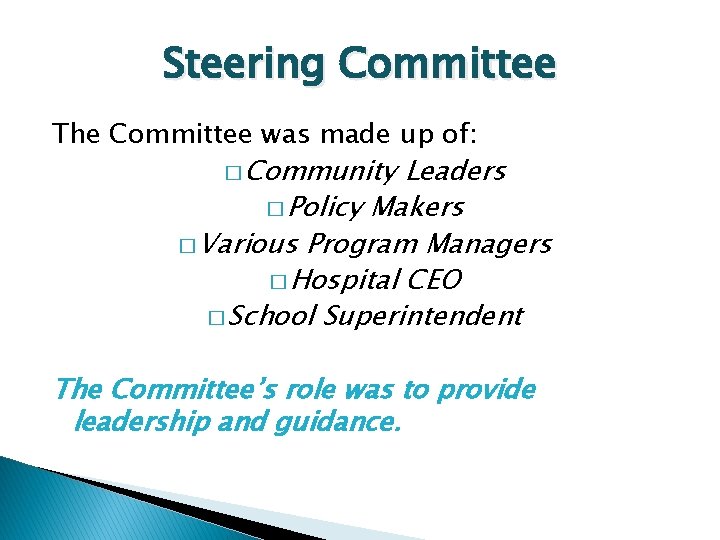 Steering Committee

The Committee was made up of:

□ Community Leaders
□ Policy Makers
□ Various Program Managers
□ Hospital CEO
□ School Superintendent

The Committee's role was to provide leadership and guidance.